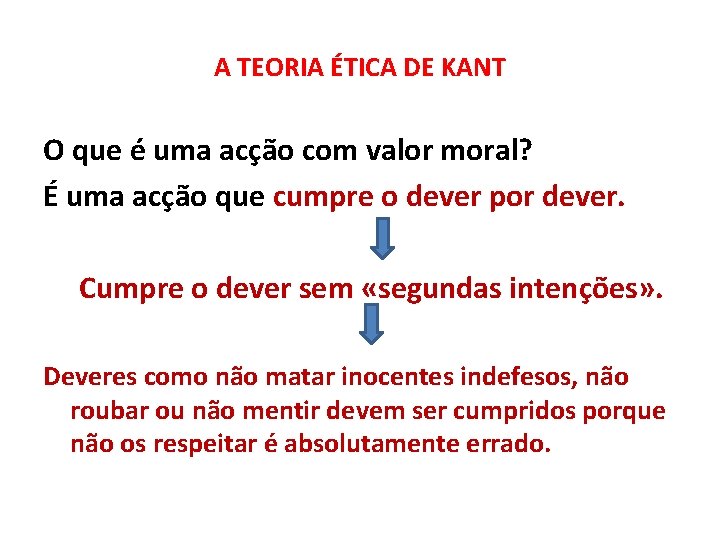 A TEORIA ÉTICA DE KANT

O que é uma acção com valor moral?
É uma acção que cumpre o dever por dever.

Cumpre o dever sem «segundas intenções».

Deveres como não matar inocentes indefesos, não roubar ou não mentir devem ser cumpridos porque não os respeitar é absolutamente errado.